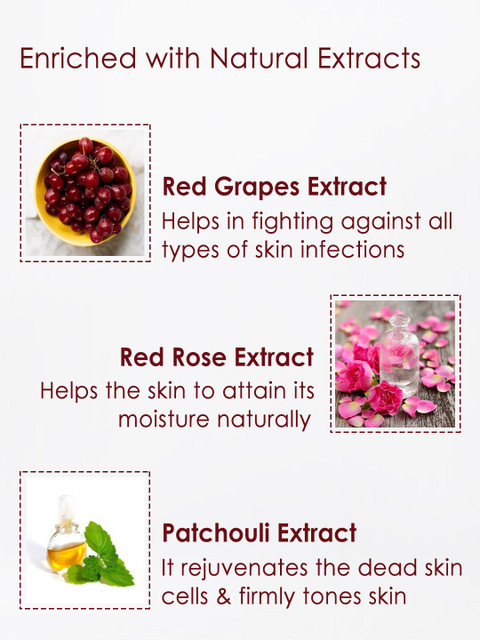 Enriched with Natural Extracts

Red Grapes Extract
Helps in fighting against all types of skin infections

Red Rose Extract
Helps the skin to attain its moisture naturally

Patchouli Extract
It rejuvenates the dead skin cells & firmly tones skin